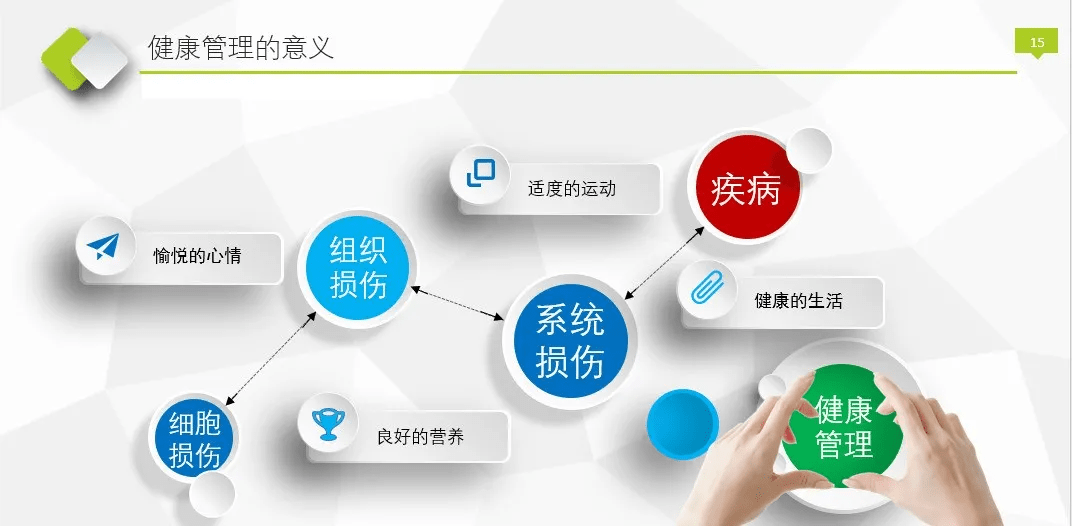 健康管理的意义

15

适度的运动

疾病

愉悦的心情

组织损伤

健康的生活

系统损伤

细胞损伤

良好的营养

健康管理